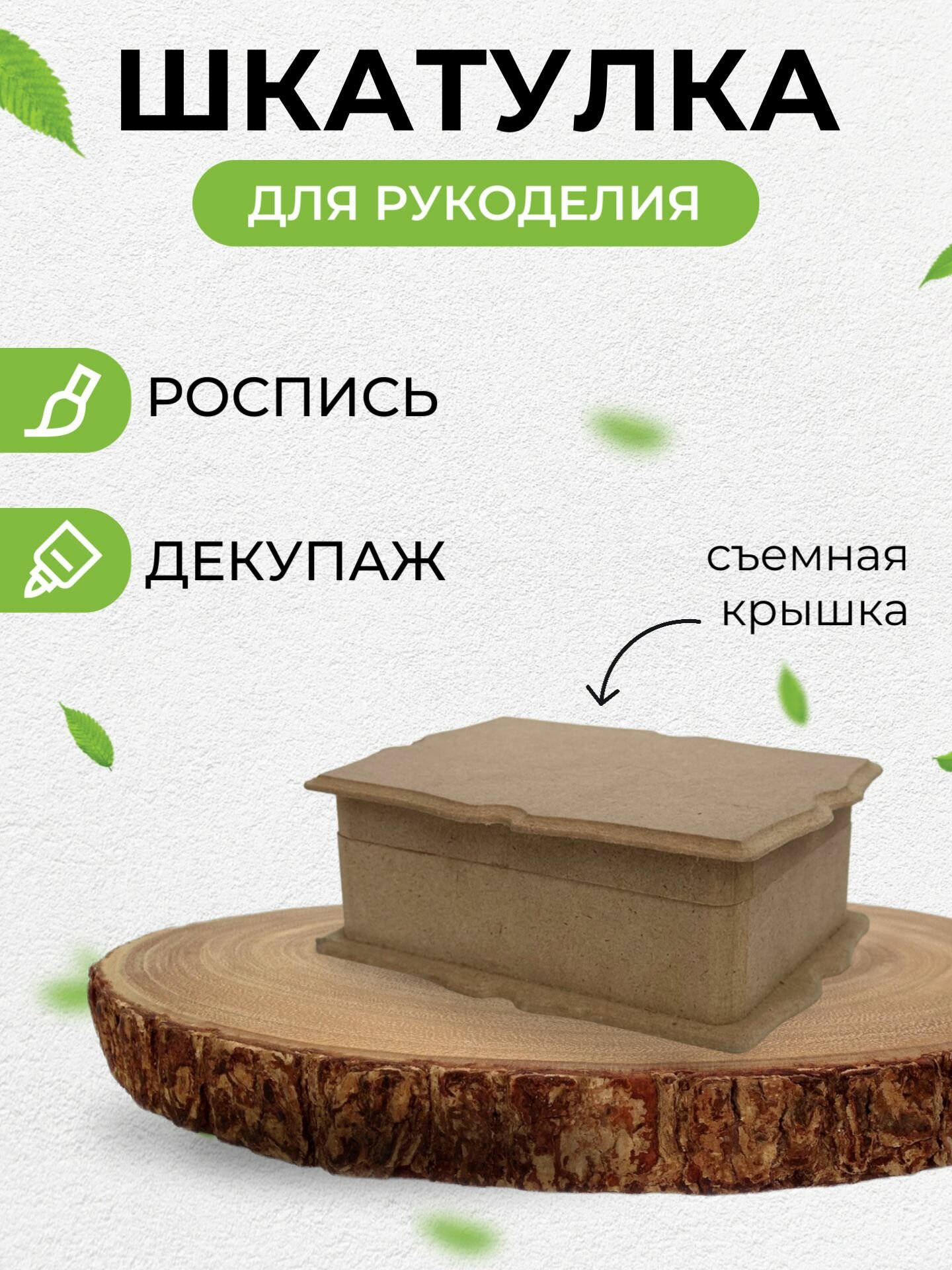 ШКАТУЛКА

ДЛЯ РУКОДЕЛИЯ

РОСПИСЬ

ДЕКУПАЖ

съемная крышка